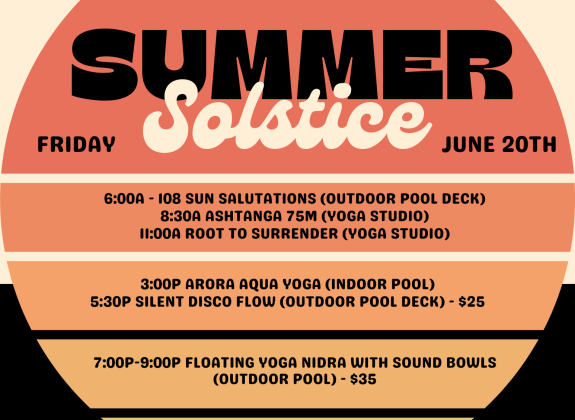 SUMMER
Solstice
FRIDAY
JUNE 20TH

6:00A - 108 SUN SALUTATIONS (OUTDOOR POOL DECK)
8:30A ASHTANGA 75M (YOGA STUDIO)
11:00A ROOT TO SURRENDER (YOGA STUDIO)

3:00P ARORA AQUA YOGA (INDOOR POOL)
5:30P SILENT DISCO FLOW (OUTDOOR POOL DECK) - $25

7:00P-9:00P FLOATING YOGA NIDRA WITH SOUND BOWLS (OUTDOOR POOL) - $35